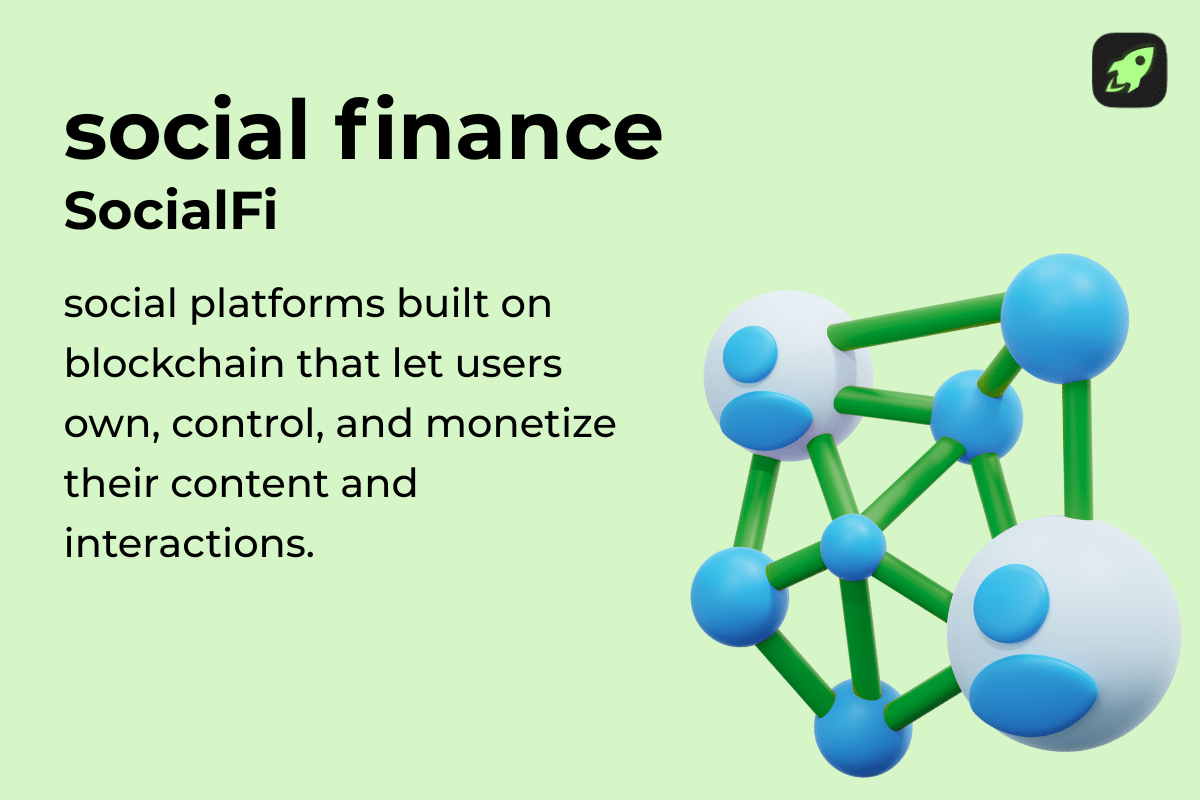 social finance
SocialFi

social platforms built on blockchain that let users own, control, and monetize their content and interactions.